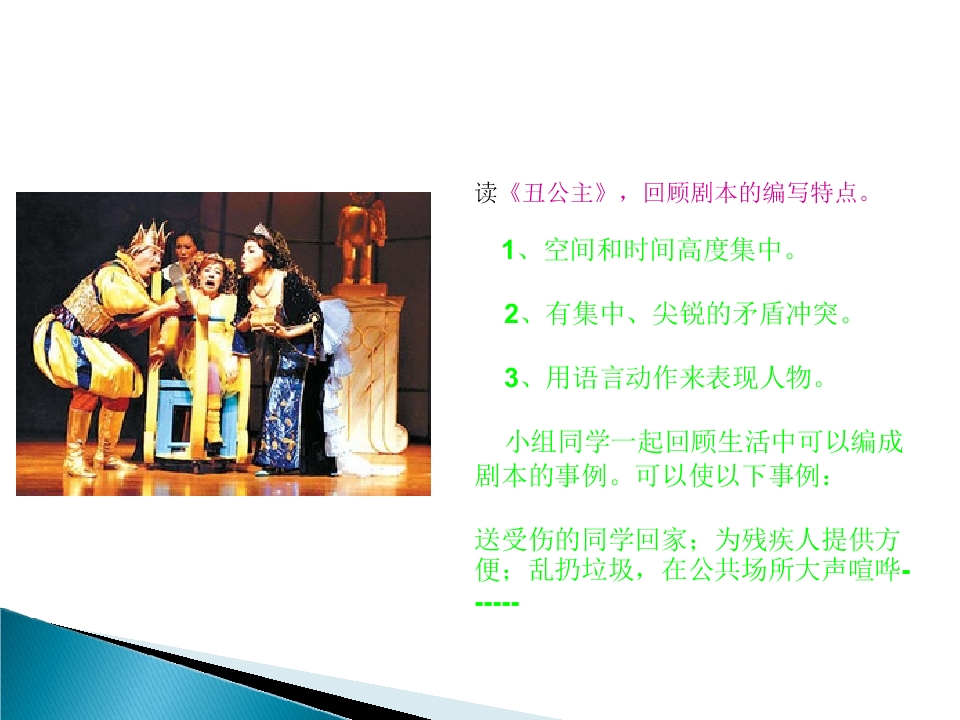 读《丑公主》，回顾剧本的编写特点。

1、空间和时间高度集中。

2、有集中、尖锐的矛盾冲突。

3、用语言动作来表现人物。

小组同学一起回顾生活中可以编成剧本的事例。可以使以下事例：

送受伤的同学回家；为残疾人提供方便；乱扔垃圾，在公共场所大声喧哗------